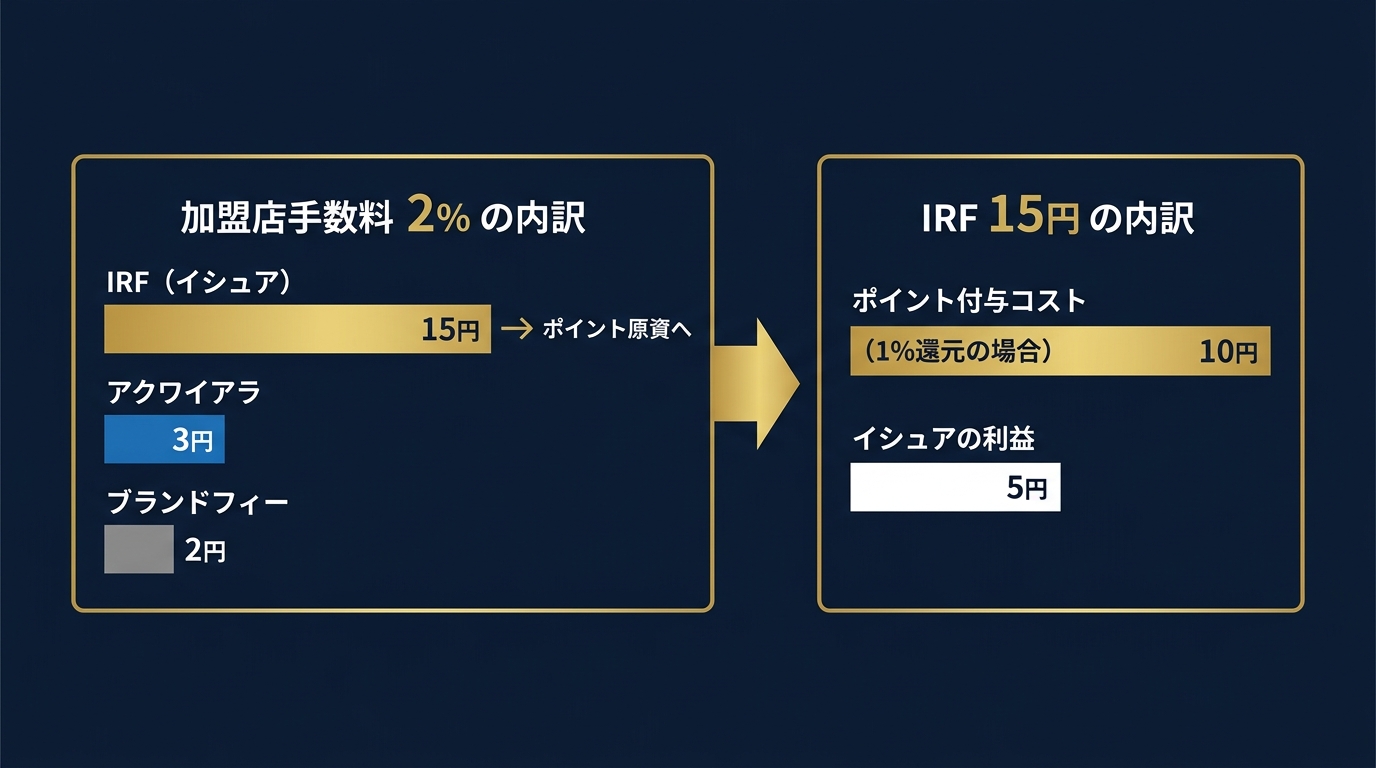 加盟店手数料 2% の内訳

IRF（イシュア）

15円 → ポイント原資へ

アクワイアラ

3円

ブランドフィー

2円

IRF 15円 の内訳

ポイント付与コスト

（1%還元の場合） 10円

イシュアの利益

5円